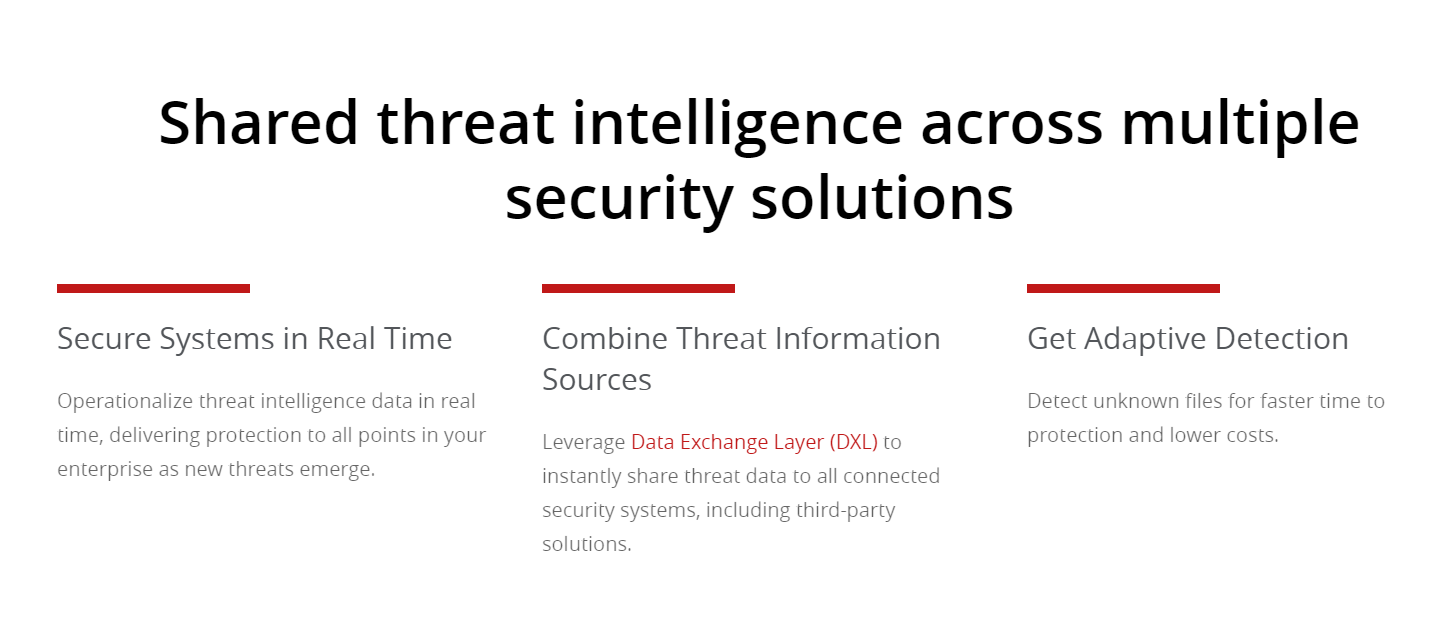 Shared threat intelligence across multiple security solutions

Secure Systems in Real Time

Operationalize threat intelligence data in real time, delivering protection to all points in your enterprise as new threats emerge.

Combine Threat Information Sources

Leverage Data Exchange Layer (DXL) to instantly share threat data to all connected security systems, including third-party solutions.

Get Adaptive Detection

Detect unknown files for faster time to protection and lower costs.